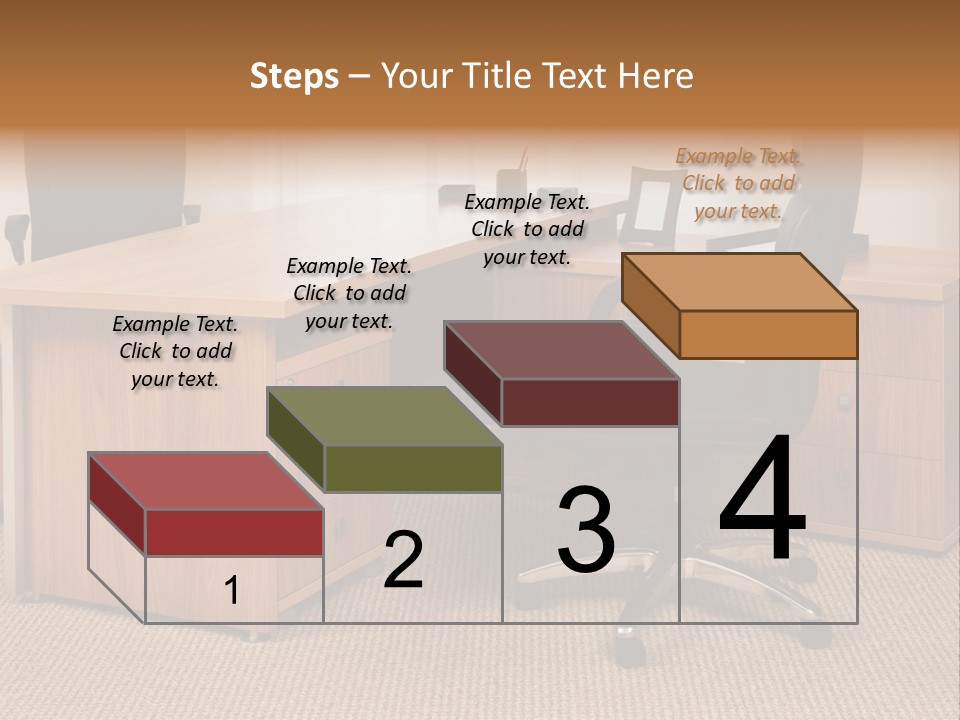 Steps – Your Title Text Here

Example Text. Click to add your text.

Example Text. Click to add your text.

Example Text. Click to add your text.

Example Text. Click to add your text.

1

2

3

4